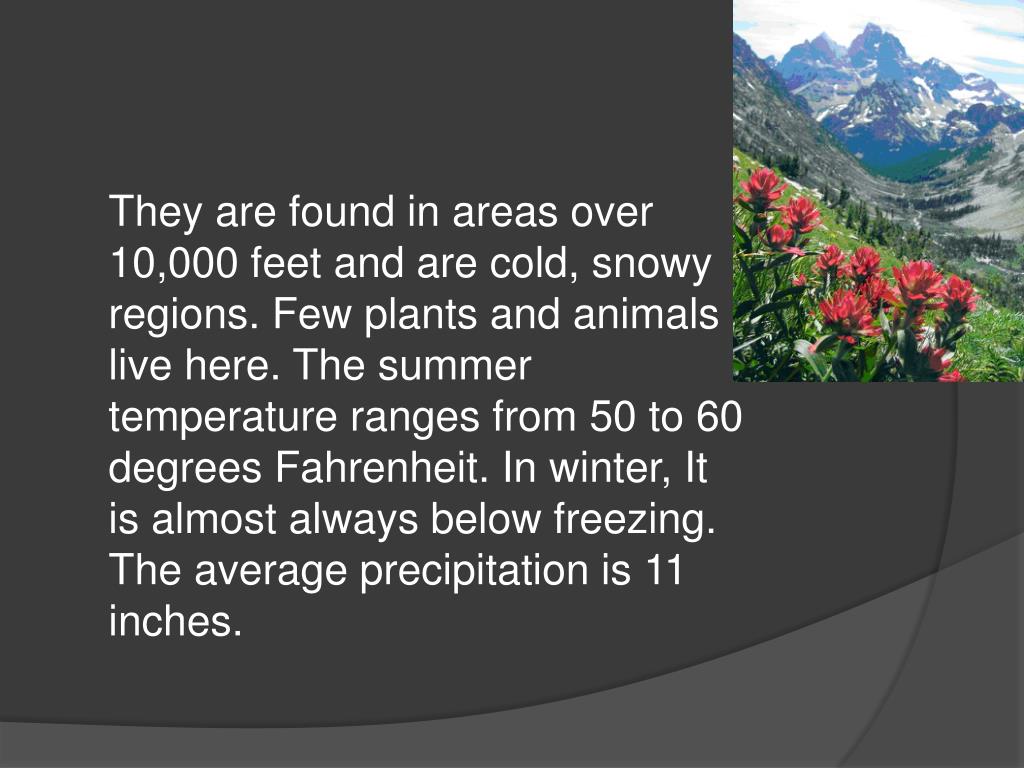 They are found in areas over 10,000 feet and are cold, snowy regions. Few plants and animals live here. The summer temperature ranges from 50 to 60 degrees Fahrenheit. In winter, It is almost always below freezing. The average precipitation is 11 inches.